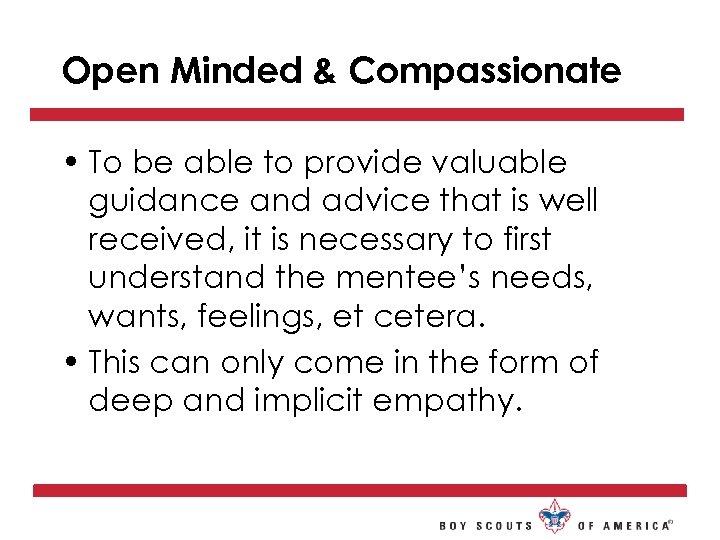 Open Minded & Compassionate

• To be able to provide valuable guidance and advice that is well received, it is necessary to first understand the mentee's needs, wants, feelings, et cetera.

• This can only come in the form of deep and implicit empathy.

BOY SCOUTS OF AMERICA®